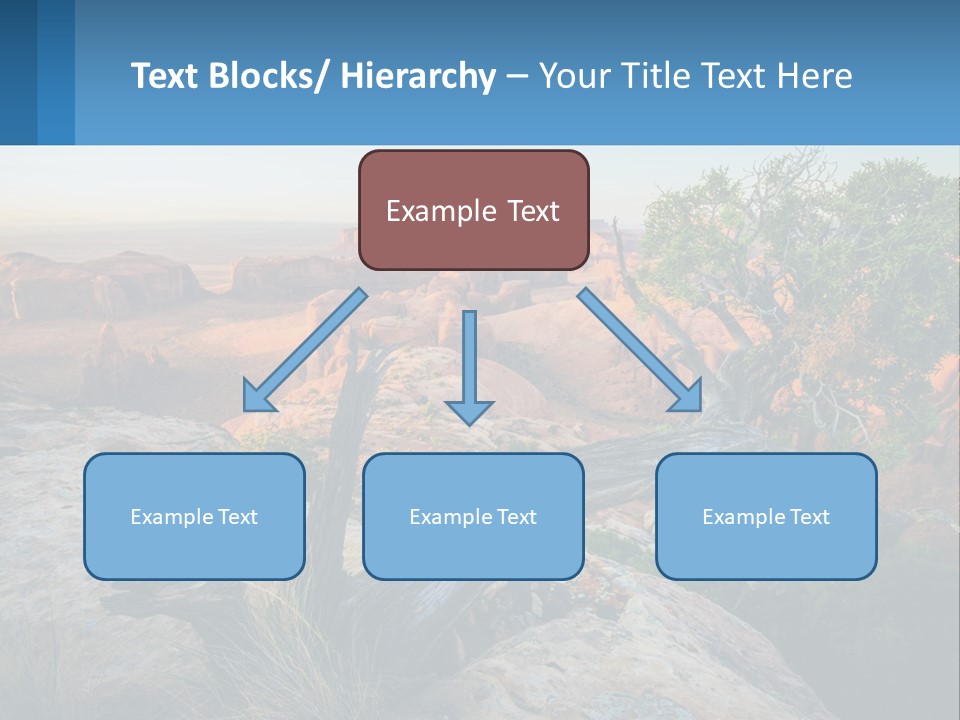 Text Blocks/ Hierarchy – Your Title Text Here

Example Text

Example Text

Example Text

Example Text